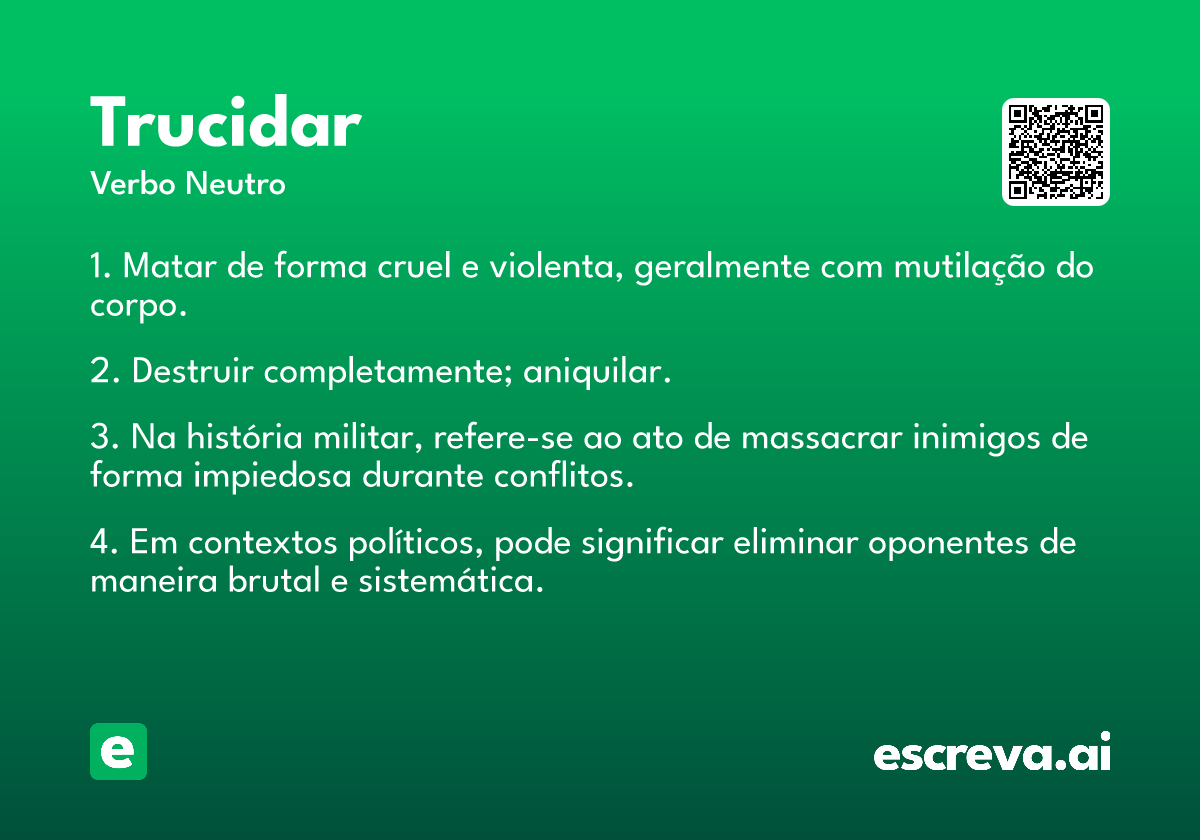 Trucidar
Verbo Neutro

1. Matar de forma cruel e violenta, geralmente com mutilação do corpo.

2. Destruir completamente; aniquilar.

3. Na história militar, refere-se ao ato de massacrar inimigos de forma impiedosa durante conflitos.

4. Em contextos políticos, pode significar eliminar oponentes de maneira brutal e sistemática.

e

escreva.ai